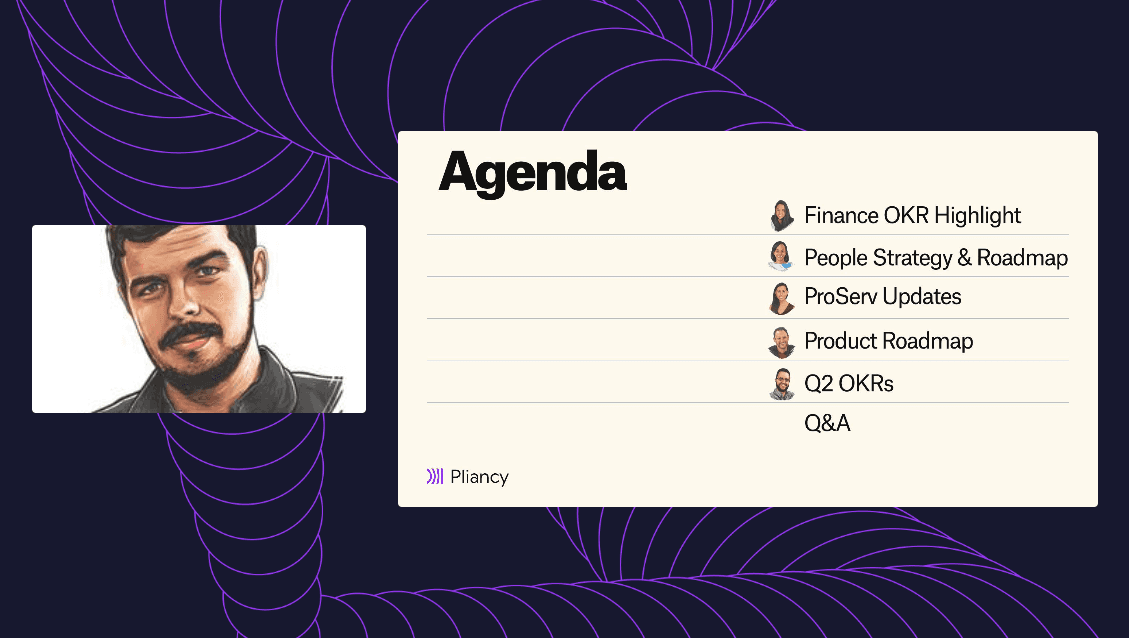 Agenda

Finance OKR Highlight

People Strategy & Roadmap

ProServ Updates

Product Roadmap

Q2 OKRs

Q&A

Pliancy